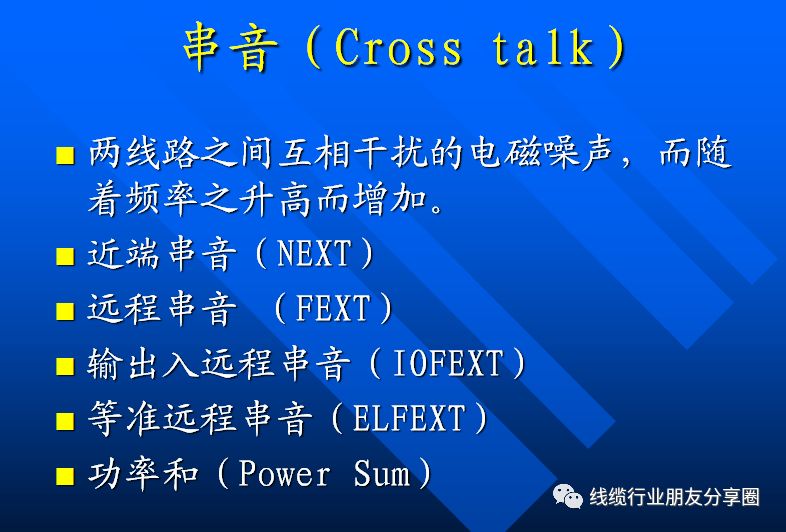 串音（Cross talk）

■ 两线路之间互相干扰的电磁噪声，而随着频率之升高而增加。

■ 近端串音（NEXT）

■ 远程串音 （FEXT）

■ 输出入远程串音（IOFEXT）

■ 等准远程串音（ELFEXT）

■ 功率和（Power Sum）

线缆行业朋友分享圈